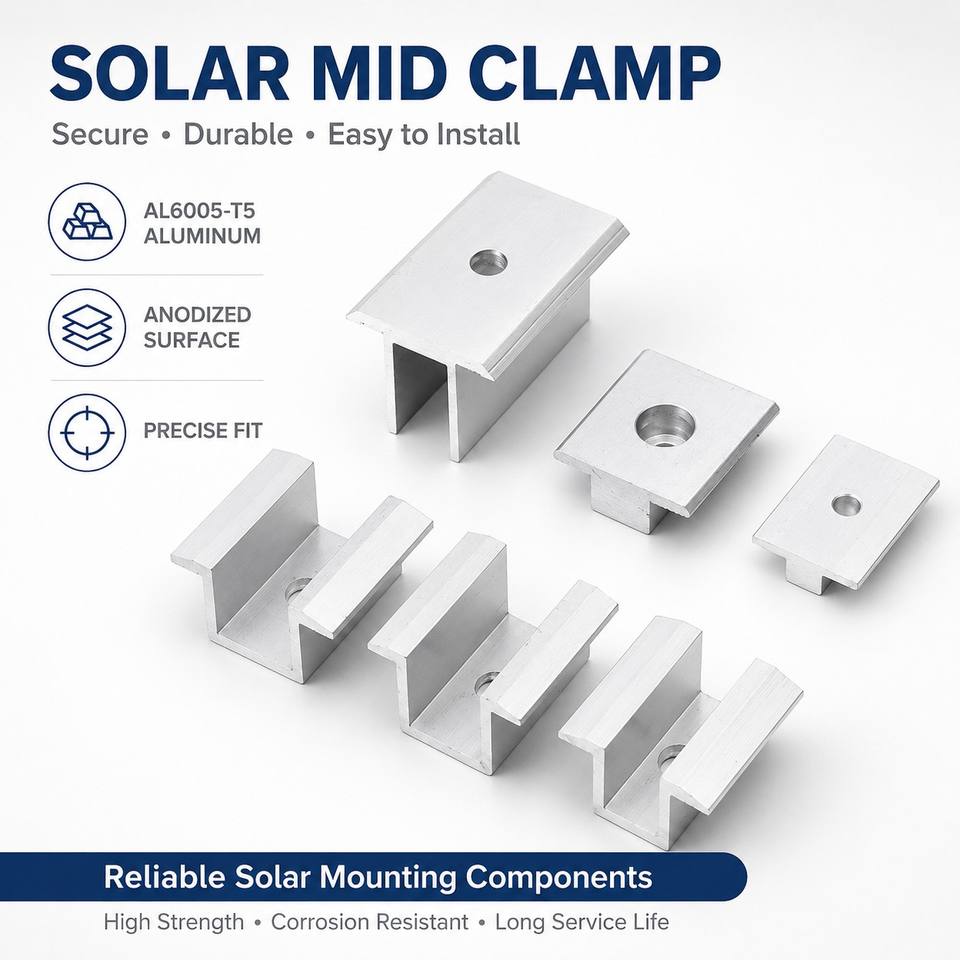 SOLAR MID CLAMP

Secure • Durable • Easy to Install

AL6005-T5 ALUMINUM

ANODIZED SURFACE

PRECISE FIT

Reliable Solar Mounting Components

High Strength • Corrosion Resistant • Long Service Life